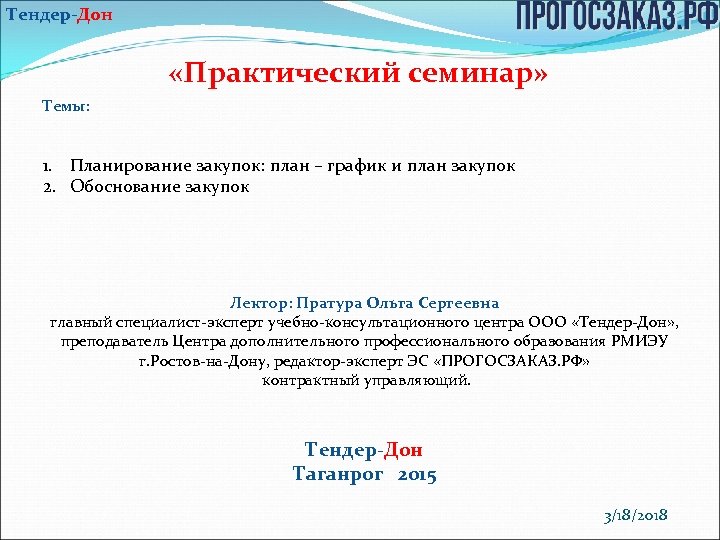 Тендер-Дон

ПРОГОСЗАКАЗ.РФ

«Практический семинар»

Темы:

1. Планирование закупок: план – график и план закупок
2. Обоснование закупок

Лектор: Пратура Ольга Сергеевна
главный специалист-эксперт учебно-консультационного центра ООО «Тендер-Дон», преподаватель Центра дополнительного профессионального образования РМИЭУ г.Ростов-на-Дону, редактор-эксперт ЭС «ПРОГОСЗАКАЗ.РФ» контрактный управляющий.

Тендер-Дон
Таганрог 2015

3/18/2018